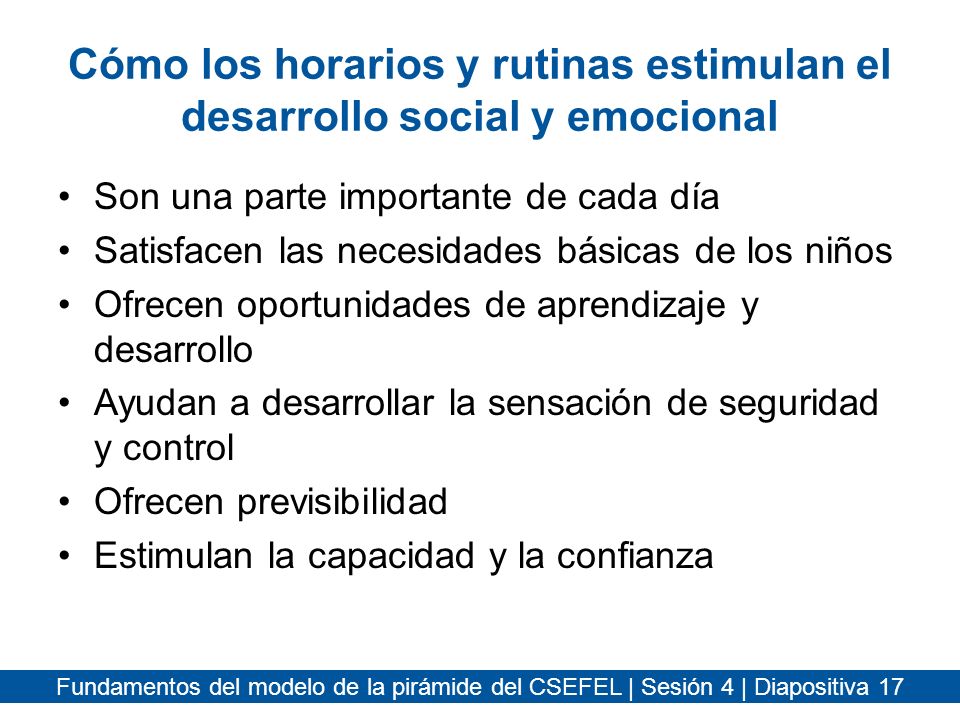 Cómo los horarios y rutinas estimulan el desarrollo social y emocional

• Son una parte importante de cada día
• Satisfacen las necesidades básicas de los niños
• Ofrecen oportunidades de aprendizaje y desarrollo
• Ayudan a desarrollar la sensación de seguridad y control
• Ofrecen previsibilidad
• Estimulan la capacidad y la confianza

Fundamentos del modelo de la pirámide del CSEFEL | Sesión 4 | Diapositiva 17